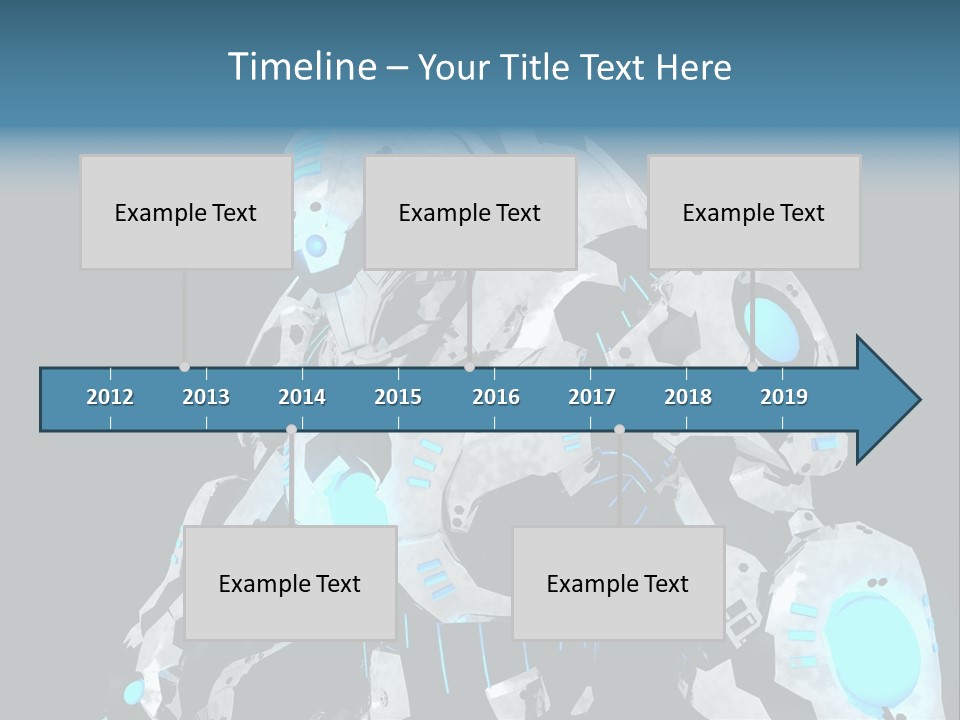 Timeline – Your Title Text Here

Example Text

Example Text

Example Text

2012 2013 2014 2015 2016 2017 2018 2019

Example Text

Example Text